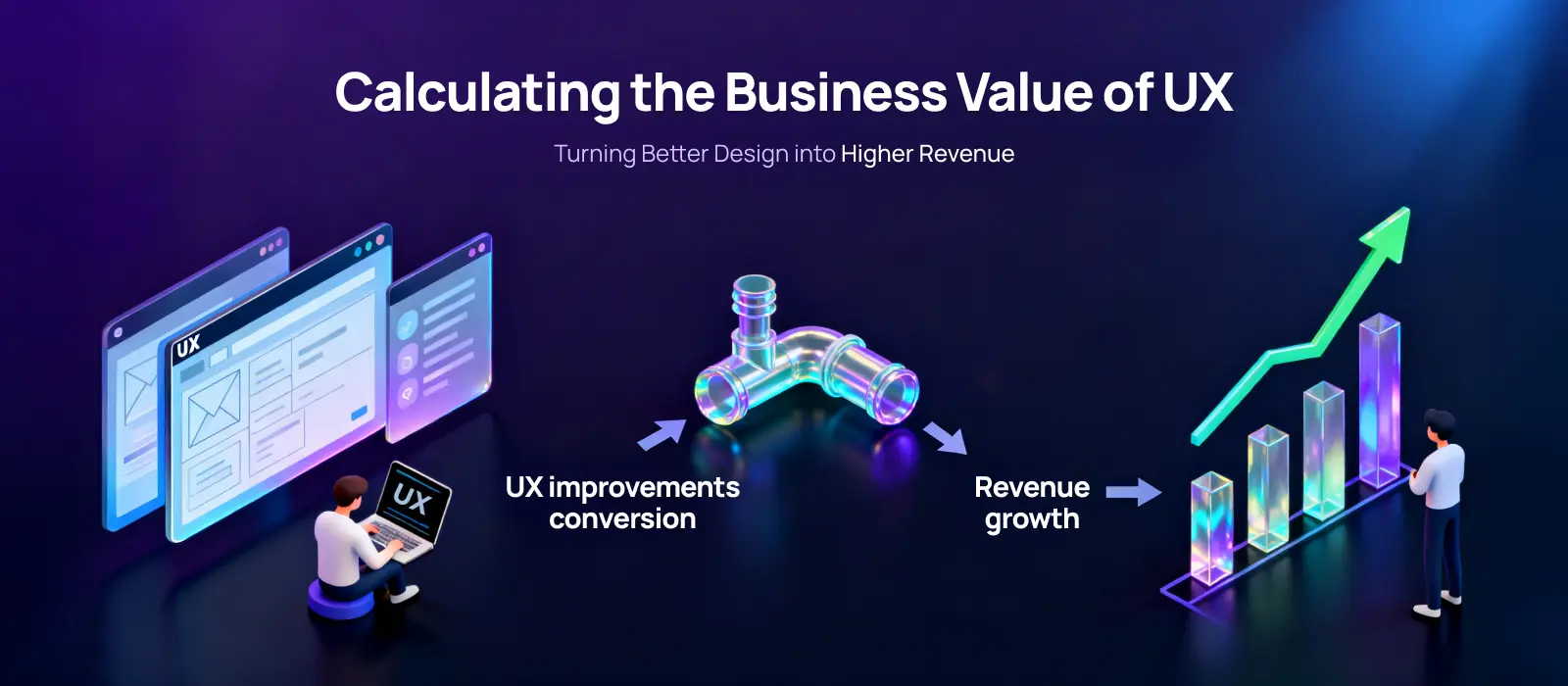 Calculating the Business Value of UX

Turning Better Design into Higher Revenue

UX

UX

UX improvements conversion

Revenue growth